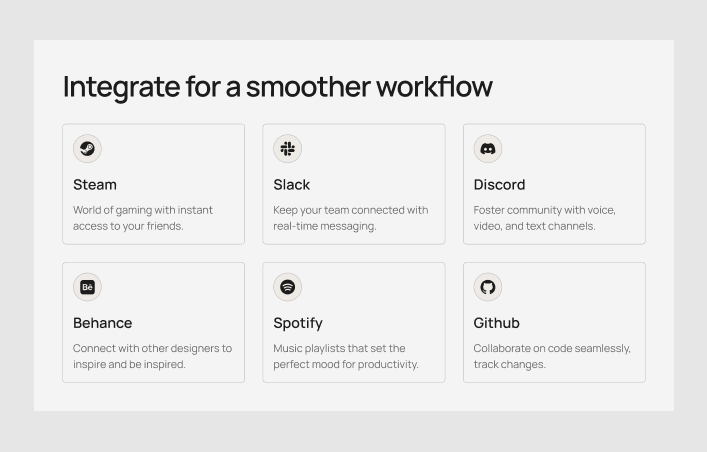 Integrate for a smoother workflow

Steam

World of gaming with instant access to your friends.

Slack

Keep your team connected with real-time messaging.

Discord

Foster community with voice, video, and text channels.

Bē

Behance

Connect with other designers to inspire and be inspired.

Spotify

Music playlists that set the perfect mood for productivity.

Github

Collaborate on code seamlessly, track changes.